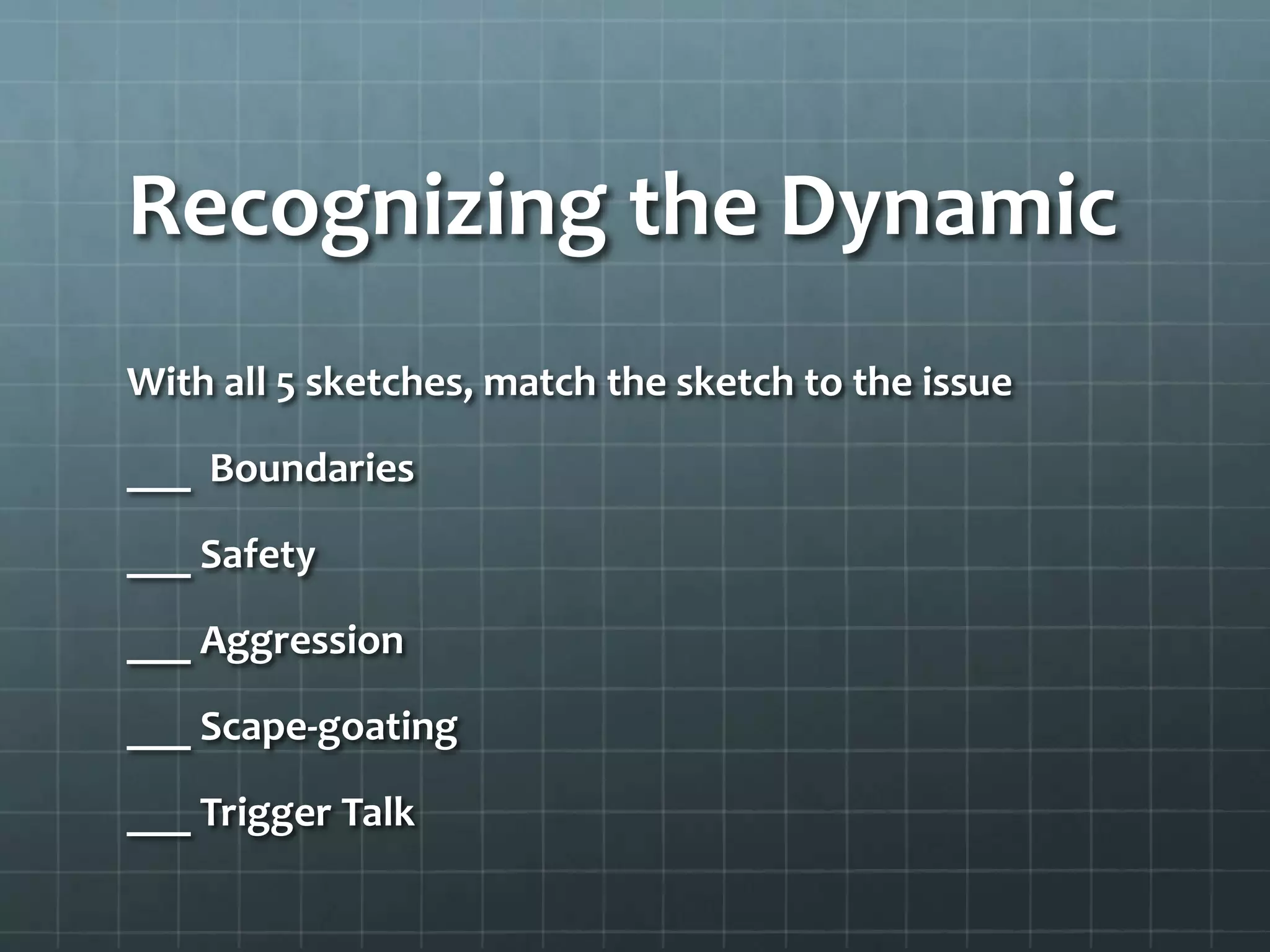 Recognizing the Dynamic

With all 5 sketches, match the sketch to the issue

___ Boundaries

___ Safety

___ Aggression

___ Scape-goating

___ Trigger Talk